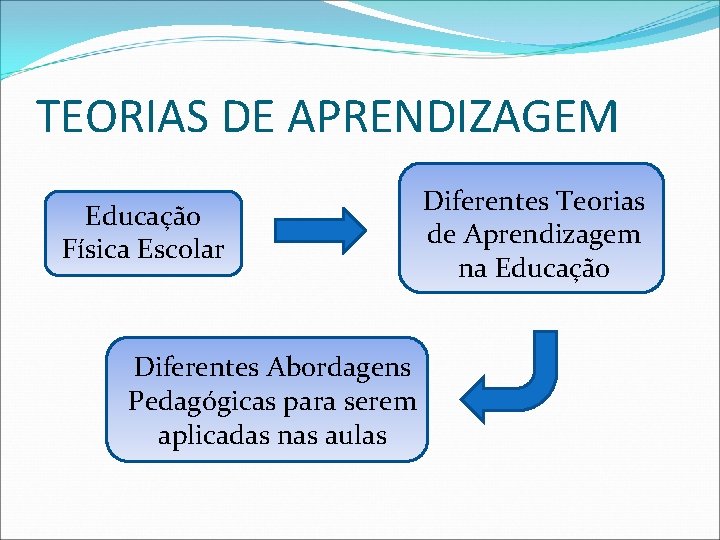 TEORIAS DE APRENDIZAGEM

Educação Física Escolar

Diferentes Teorias de Aprendizagem na Educação

Diferentes Abordagens Pedagógicas para serem aplicadas nas aulas